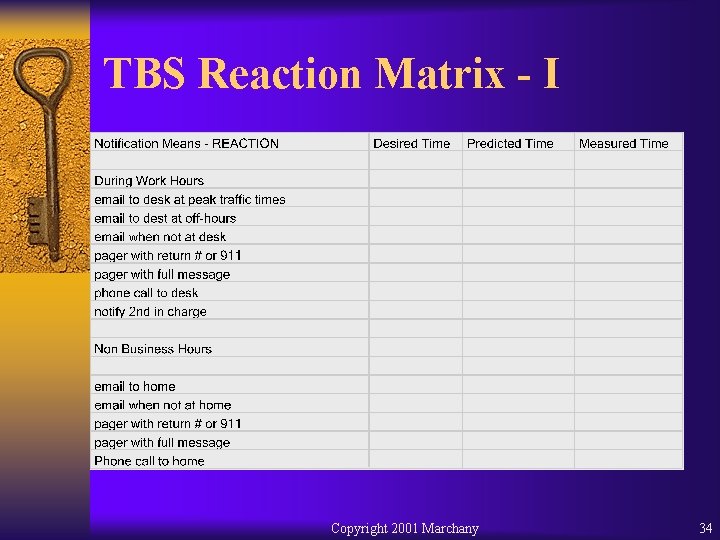 TBS Reaction Matrix - I

| Notification Means - REACTION | Desired Time | Predicted Time | Measured Time |
|---|---|---|---|
| | | | |
| During Work Hours | | | |
| email to desk at peak traffic times | | | |
| email to dest at off-hours | | | |
| email when not at desk | | | |
| pager with return # or 911 | | | |
| pager with full message | | | |
| phone call to desk | | | |
| notify 2nd in charge | | | |
| | | | |
| Non Business Hours | | | |
| | | | |
| email to home | | | |
| email when not at home | | | |
| pager with return # or 911 | | | |
| pager with full message | | | |
| Phone call to home | | | |

Copyright 2001 Marchany

34